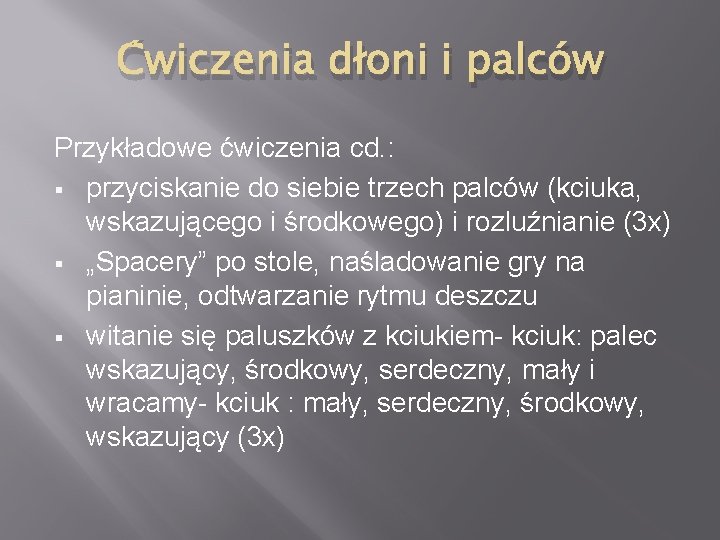 Ćwiczenia dłoni i palców

Przykładowe ćwiczenia cd.:

▪ przyciskanie do siebie trzech palców (kciuka, wskazującego i środkowego) i rozluźnianie (3x)
▪ „Spacery” po stole, naśladowanie gry na pianinie, odtwarzanie rytmu deszczu
▪ witanie się paluszków z kciukiem- kciuk: palec wskazujący, środkowy, serdeczny, mały i wracamy- kciuk : mały, serdeczny, środkowy, wskazujący (3x)